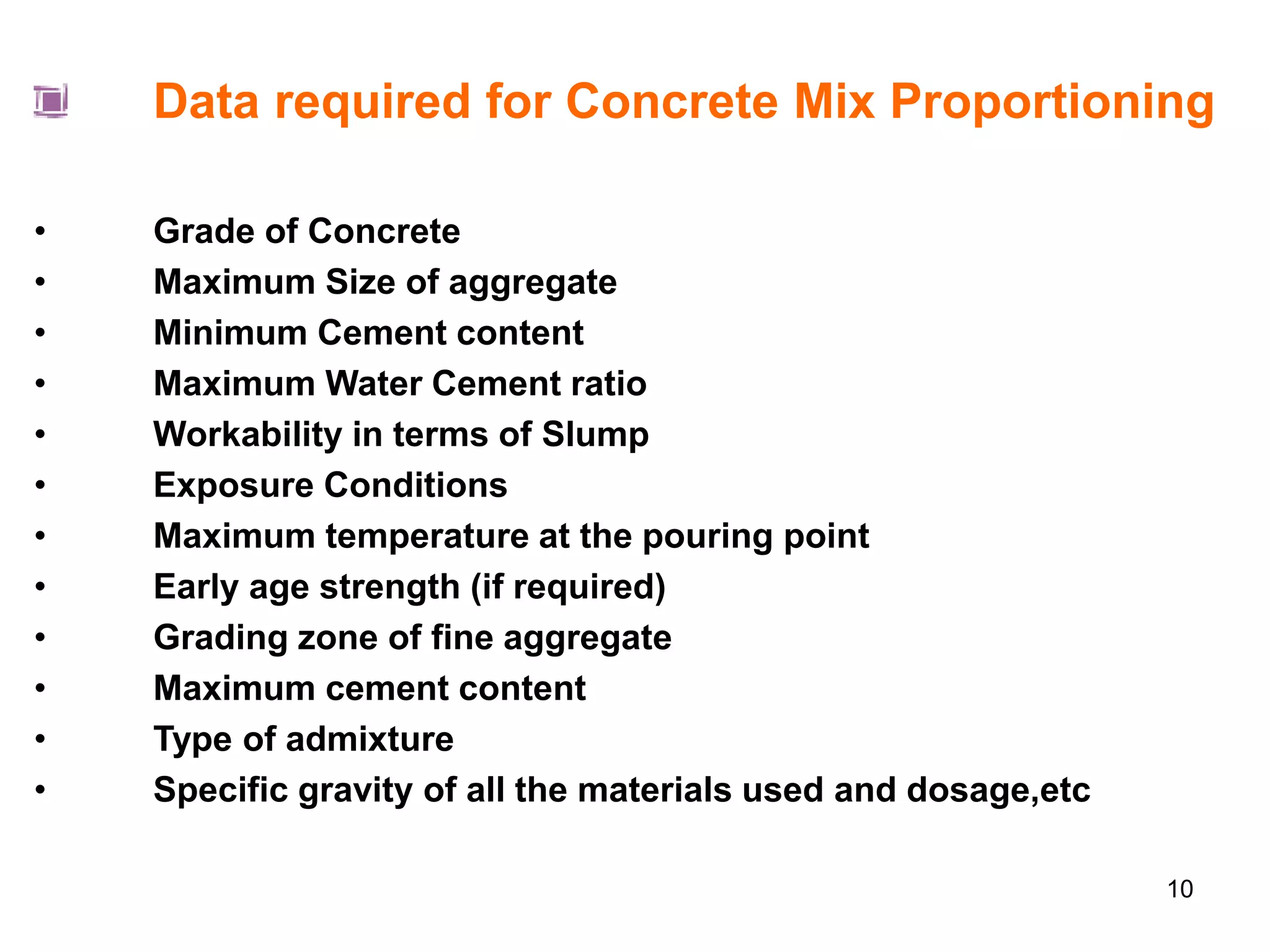 Data required for Concrete Mix Proportioning

• Grade of Concrete
• Maximum Size of aggregate
• Minimum Cement content
• Maximum Water Cement ratio
• Workability in terms of Slump
• Exposure Conditions
• Maximum temperature at the pouring point
• Early age strength (if required)
• Grading zone of fine aggregate
• Maximum cement content
• Type of admixture
• Specific gravity of all the materials used and dosage,etc

10